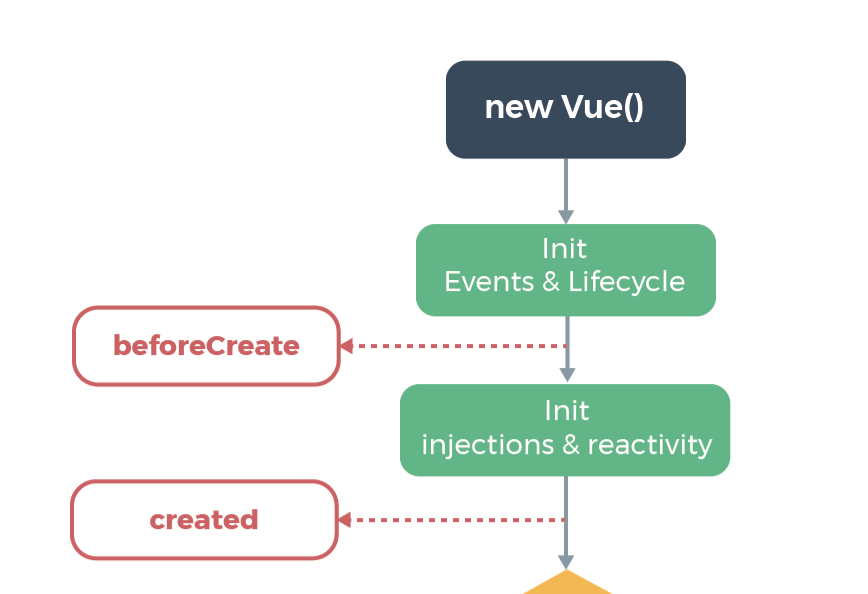 new Vue()

Init
Events & Lifecycle

beforeCreate

Init
injections & reactivity

created